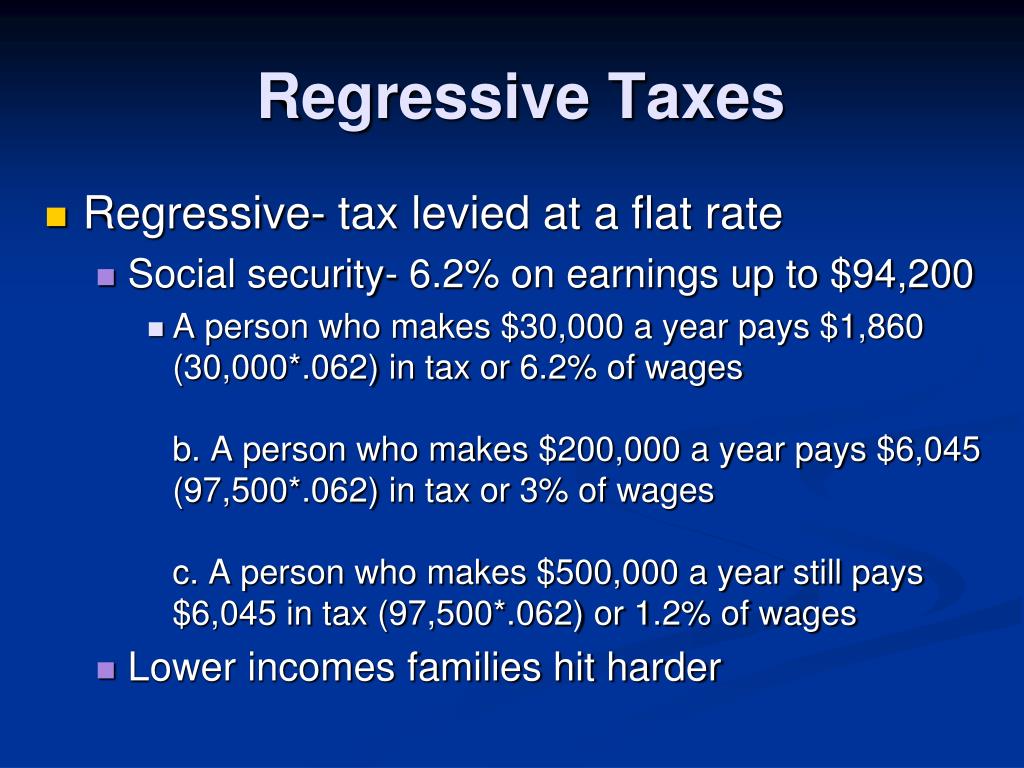 Regressive Taxes

Regressive- tax levied at a flat rate

Social security- 6.2% on earnings up to \$94,200

A person who makes \$30,000 a year pays \$1,860 (30,000*.062) in tax or 6.2% of wages

b. A person who makes \$200,000 a year pays \$6,045 (97,500*.062) in tax or 3% of wages

c. A person who makes \$500,000 a year still pays \$6,045 in tax (97,500*.062) or 1.2% of wages

Lower incomes families hit harder